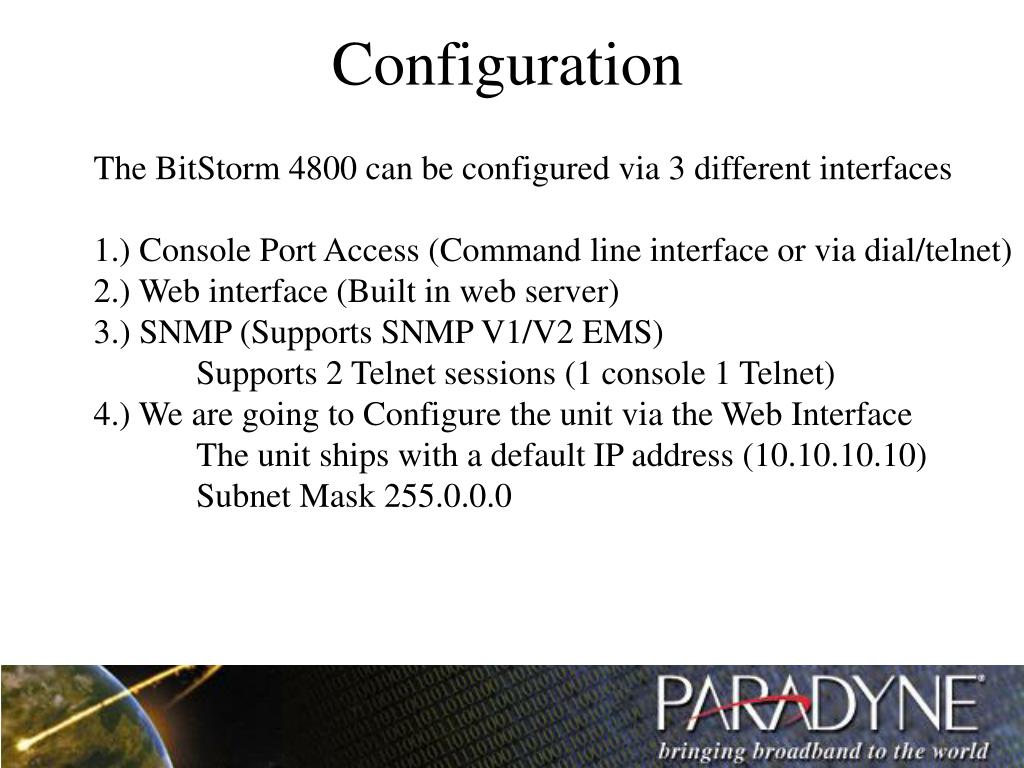 Configuration

The BitStorm 4800 can be configured via 3 different interfaces

1.) Console Port Access (Command line interface or via dial/telnet)
2.) Web interface (Built in web server)
3.) SNMP (Supports SNMP V1/V2 EMS)
Supports 2 Telnet sessions (1 console 1 Telnet)
4.) We are going to Configure the unit via the Web Interface
The unit ships with a default IP address (10.10.10.10)
Subnet Mask 255.0.0.0

PARADYNE®
bringing broadband to the world